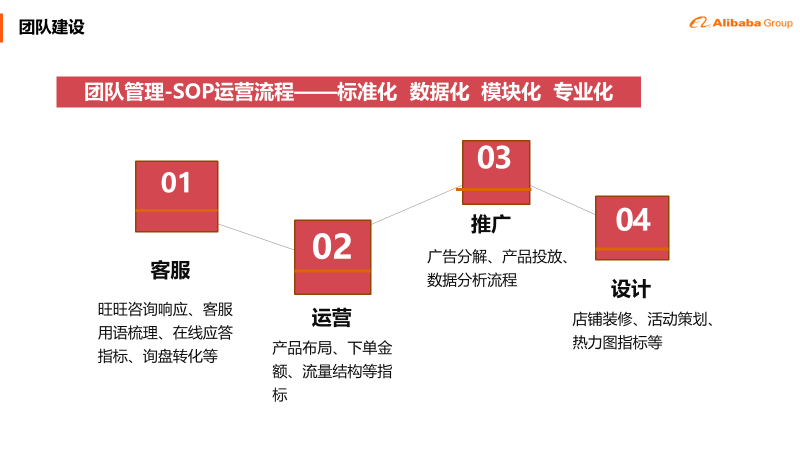 团队建设

Alibaba Group

团队管理-SOP运营流程——标准化 数据化 模块化 专业化

01

客服

旺旺咨询响应、客服用语梳理、在线应答指标、询盘转化等

02

运营

产品布局、下单金额、流量结构等指标

03

推广

广告分解、产品投放、数据分析流程

04

设计

店铺装修、活动策划、热力图指标等